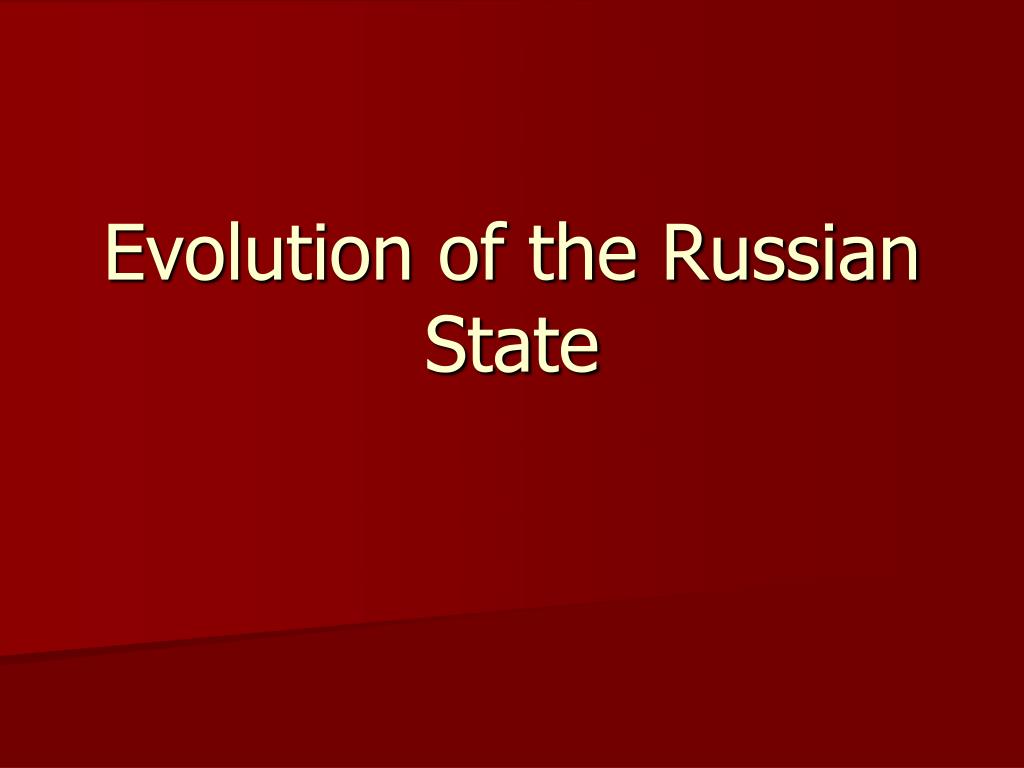 Evolution of the Russian State